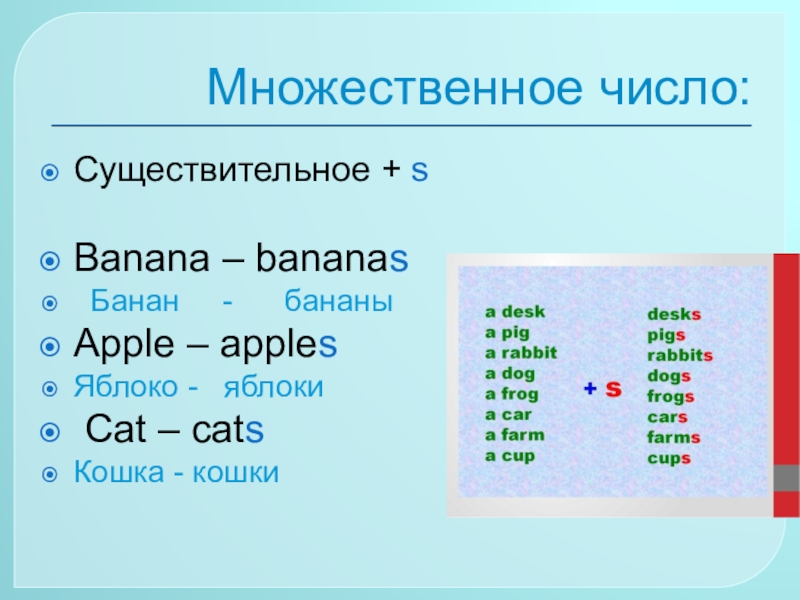 Множественное число:

Существительное + s

Banana – bananas
Банан - бананы
Apple – apples
Яблоко - яблоки
Cat – cats
Кошка - кошки

a desk
a pig
a rabbit
a dog
a frog
a car
a farm
a cup

+ s

desks
pigs
rabbits
dogs
frogs
cars
farms
cups